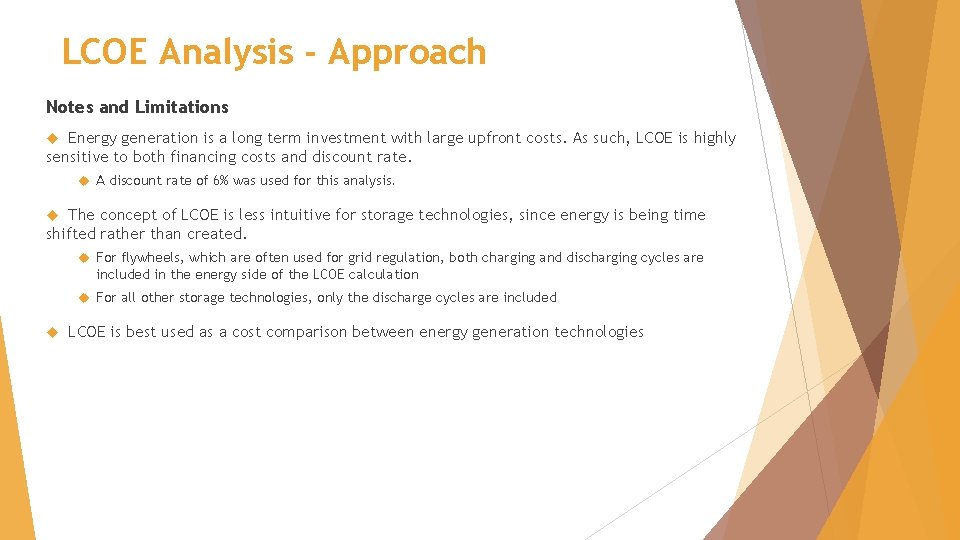 LCOE Analysis - Approach

Notes and Limitations

Energy generation is a long term investment with large upfront costs. As such, LCOE is highly sensitive to both financing costs and discount rate.

A discount rate of 6% was used for this analysis.

The concept of LCOE is less intuitive for storage technologies, since energy is being time shifted rather than created.

For flywheels, which are often used for grid regulation, both charging and discharging cycles are included in the energy side of the LCOE calculation

For all other storage technologies, only the discharge cycles are included

LCOE is best used as a cost comparison between energy generation technologies